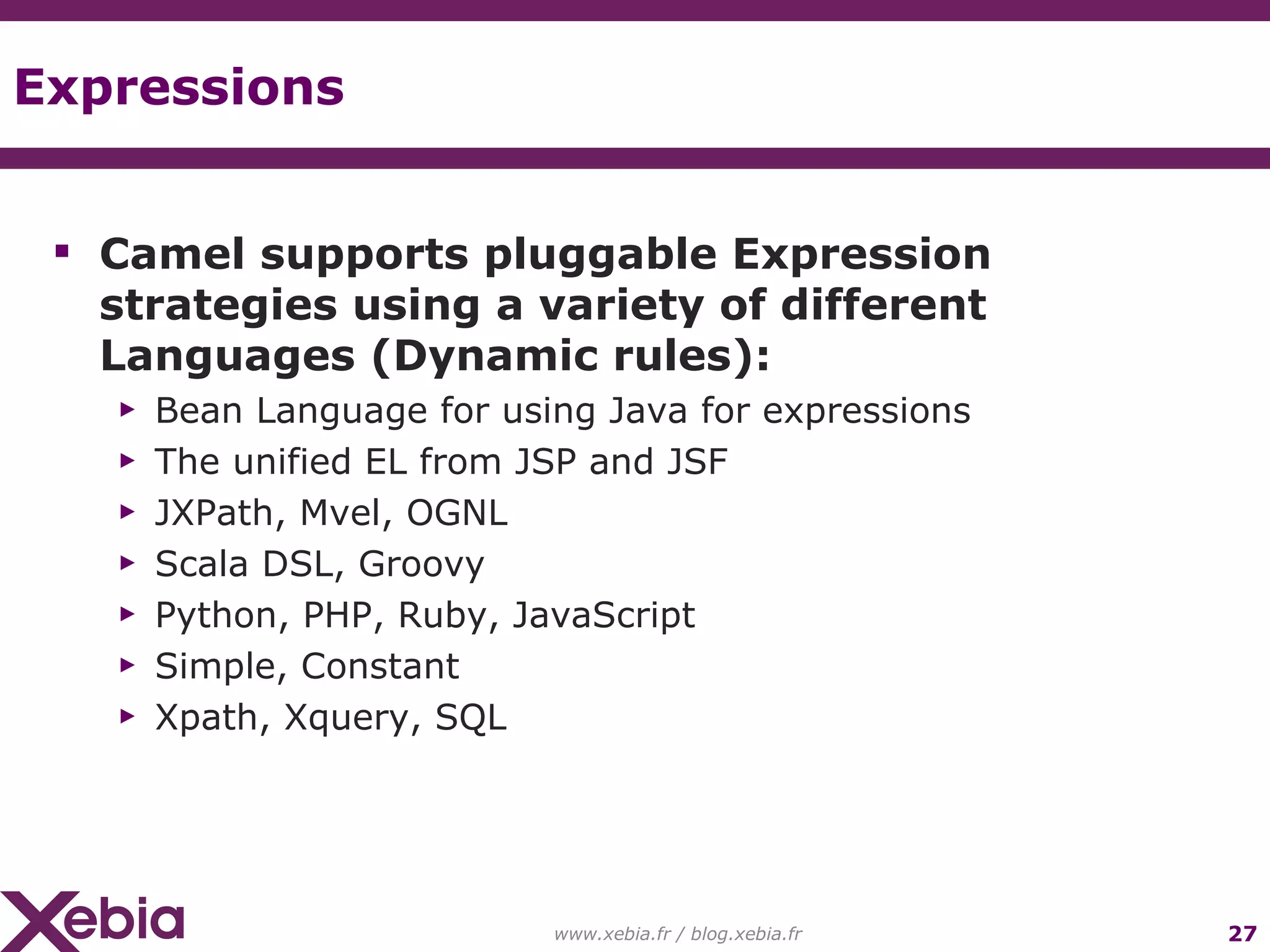 Expressions

▪ Camel supports pluggable Expression strategies using a variety of different Languages (Dynamic rules):

▸ Bean Language for using Java for expressions
▸ The unified EL from JSP and JSF
▸ JXPath, Mvel, OGNL
▸ Scala DSL, Groovy
▸ Python, PHP, Ruby, JavaScript
▸ Simple, Constant
▸ Xpath, Xquery, SQL

Xebia

www.xebia.fr / blog.xebia.fr

27